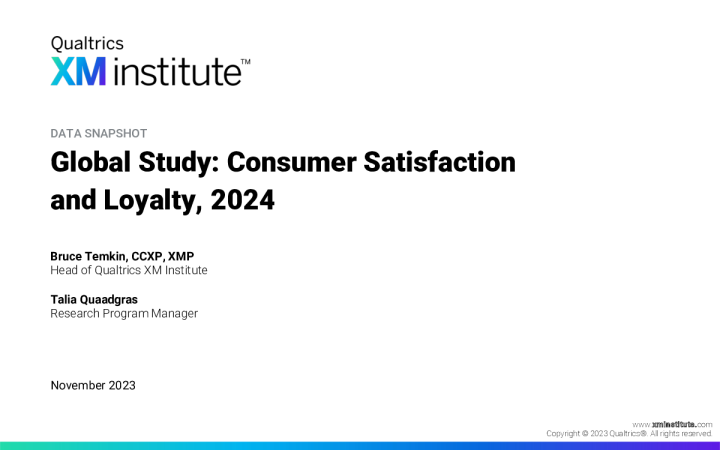 Qualtrics
XM institute™

DATA SNAPSHOT

Global Study: Consumer Satisfaction and Loyalty, 2024

Bruce Temkin, CCXP, XMP
Head of Qualtrics XM Institute

Talia Quaadgras
Research Program Manager

November 2023

www.xminstitute.com
Copyright © 2023 Qualtrics®. All rights reserved.